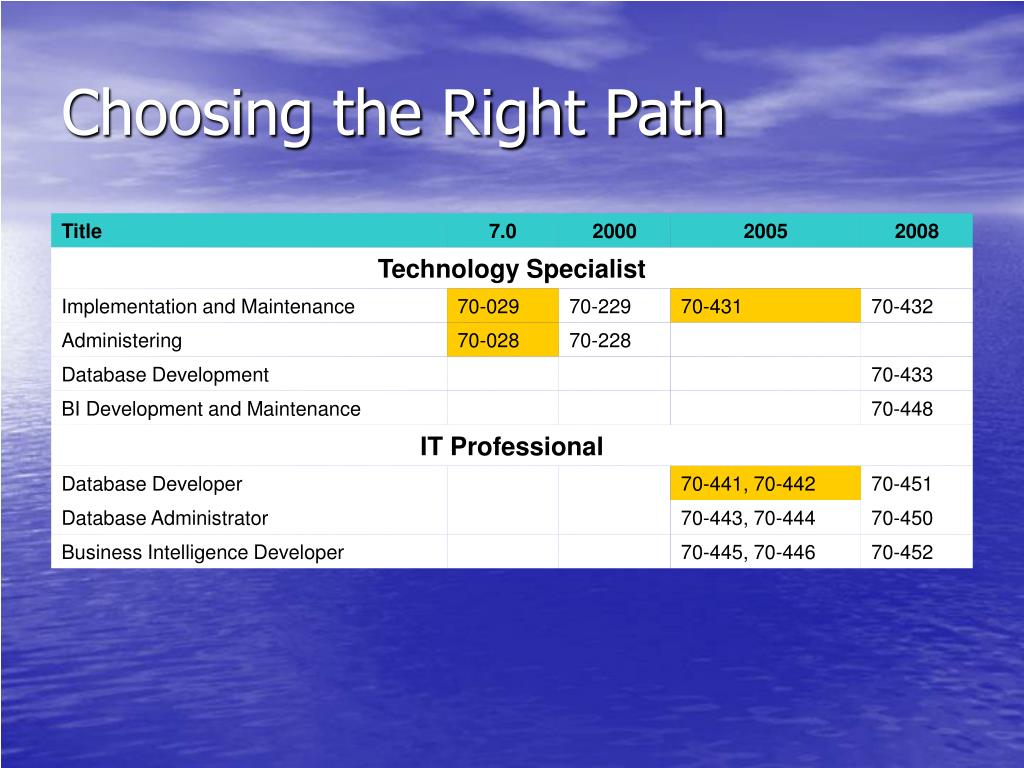 Choosing the Right Path

| Title | 7.0 | 2000 | 2005 | 2008 |
|---|---|---|---|---|
| Technology Specialist | | | | |
| Implementation and Maintenance | 70-029 | 70-229 | 70-431 | 70-432 |
| Administering | 70-028 | 70-228 | | |
| Database Development | | | | 70-433 |
| BI Development and Maintenance | | | | 70-448 |
| IT Professional | | | | |
| Database Developer | | | 70-441, 70-442 | 70-451 |
| Database Administrator | | | 70-443, 70-444 | 70-450 |
| Business Intelligence Developer | | | 70-445, 70-446 | 70-452 |